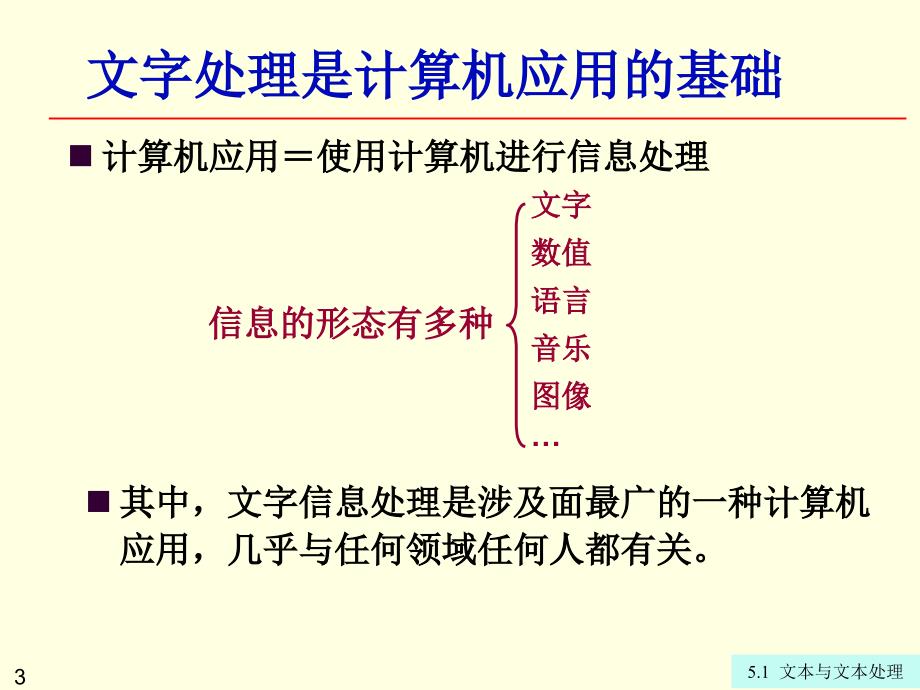 文字处理是计算机应用的基础

■ 计算机应用＝使用计算机进行信息处理

信息的形态有多种
文字
数值
语言
音乐
图像
…

■ 其中，文字信息处理是涉及面最广的一种计算机应用，几乎与任何领域任何人都有关。

3

5.1 文本与文本处理